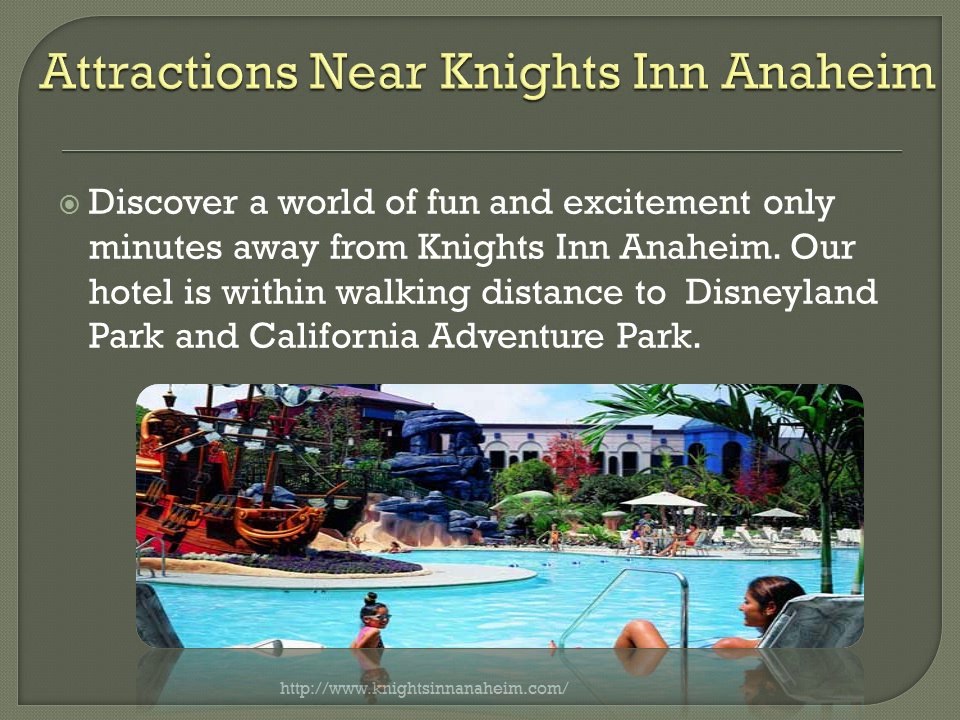 Attractions Near Knights Inn Anaheim

Discover a world of fun and excitement only minutes away from Knights Inn Anaheim. Our hotel is within walking distance to Disneyland Park and California Adventure Park.

http://www.knightsinnanaheim.com/